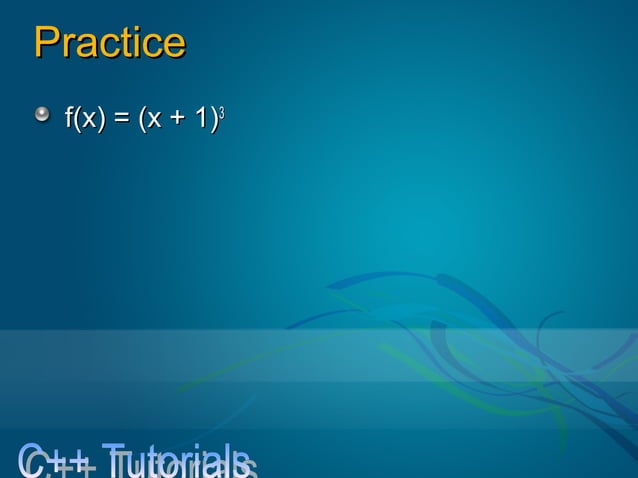 Practice

$f(x) = (x + 1)^3$

C++ Tutorials